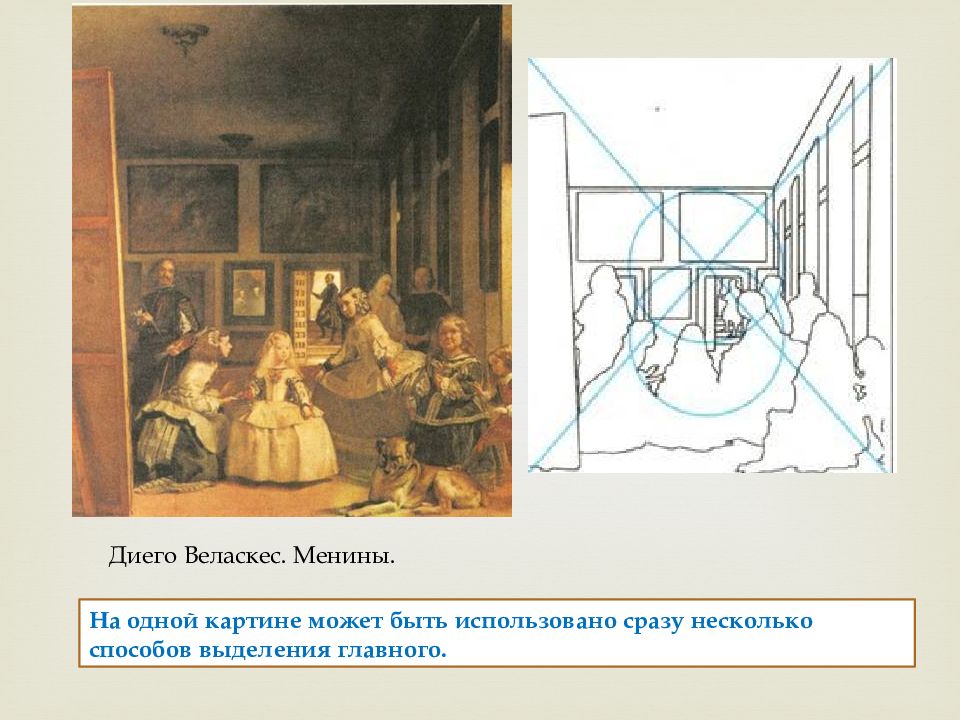 Диего Веласкес. Менины.

На одной картине может быть использовано сразу несколько способов выделения главного.